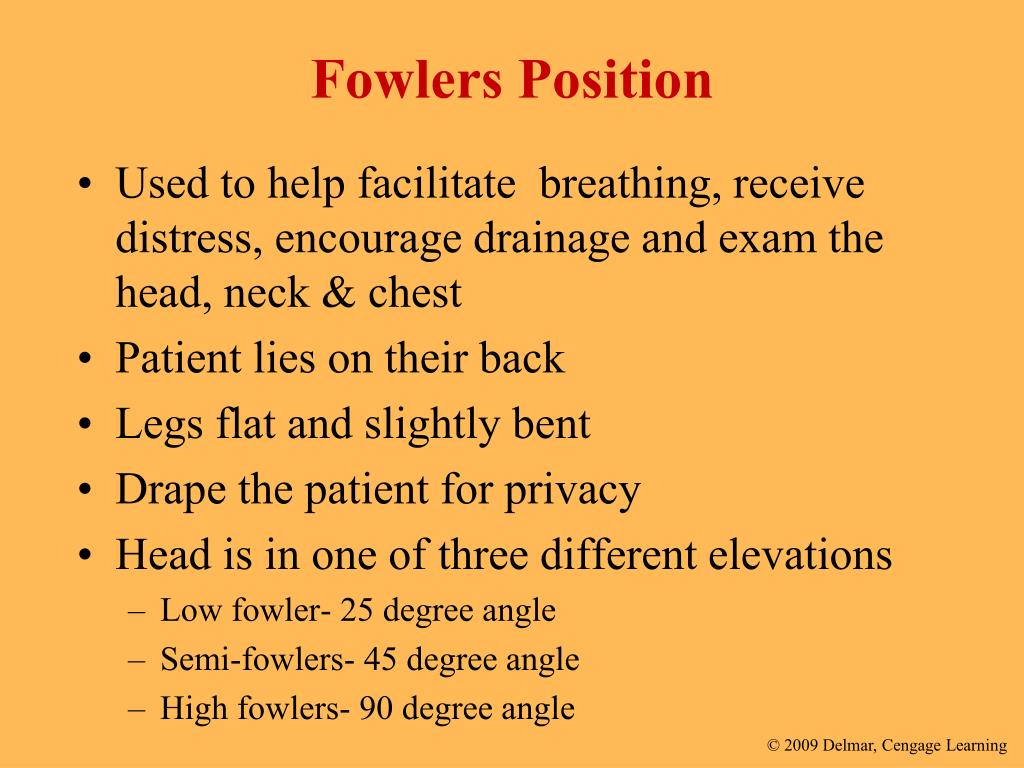 Fowlers Position

• Used to help facilitate breathing, receive distress, encourage drainage and exam the head, neck & chest
• Patient lies on their back
• Legs flat and slightly bent
• Drape the patient for privacy
• Head is in one of three different elevations
– Low fowler- 25 degree angle
– Semi-fowlers- 45 degree angle
– High fowlers- 90 degree angle

© 2009 Delmar, Cengage Learning